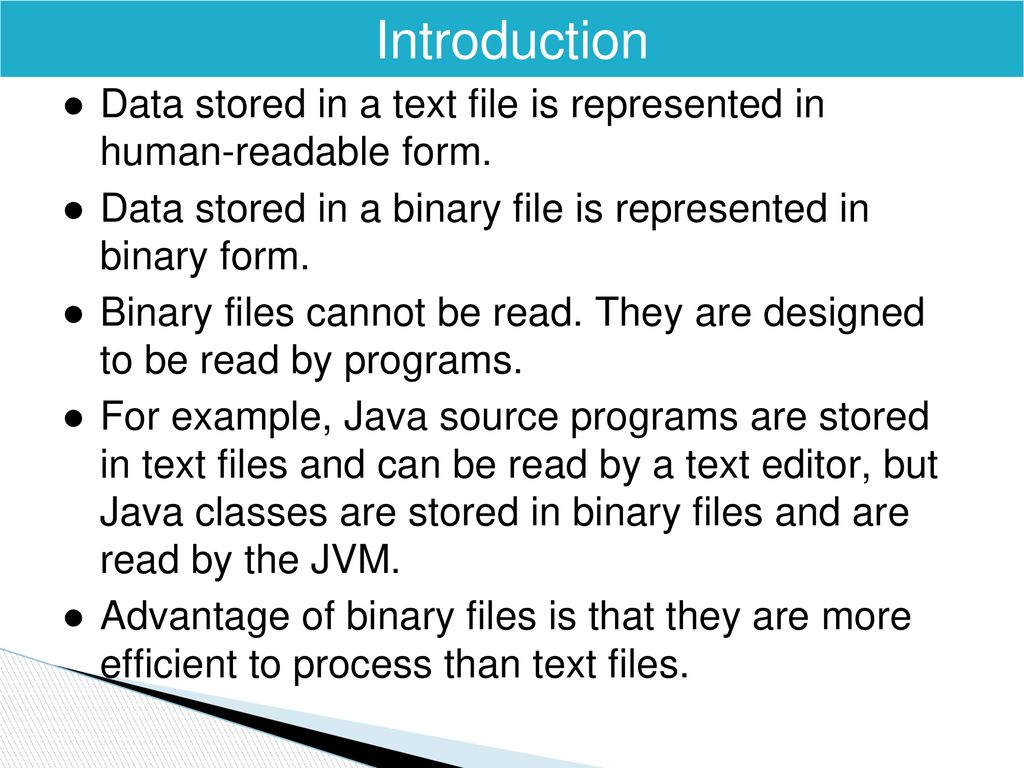 Introduction

● Data stored in a text file is represented in human-readable form.

● Data stored in a binary file is represented in binary form.

● Binary files cannot be read. They are designed to be read by programs.

● For example, Java source programs are stored in text files and can be read by a text editor, but Java classes are stored in binary files and are read by the JVM.

● Advantage of binary files is that they are more efficient to process than text files.